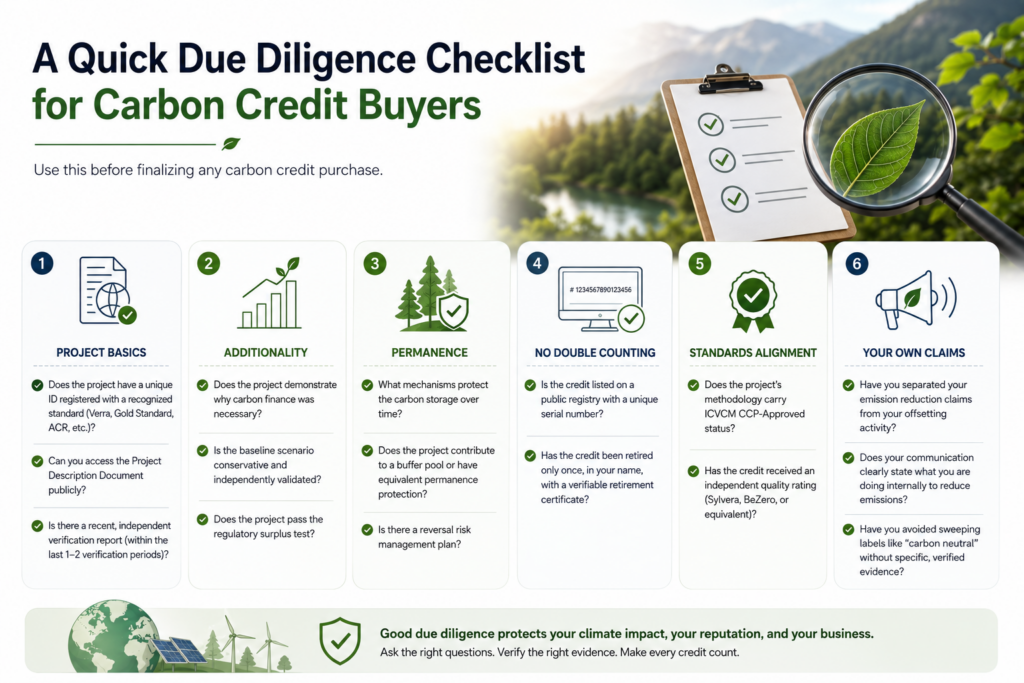 A Quick Due Diligence Checklist for Carbon Credit Buyers

Use this before finalizing any carbon credit purchase.

1
PROJECT BASICS
Does the project have a unique ID registered with a recognized standard (Verra, Gold Standard, ACR, etc.)?
Can you access the Project Description Document publicly?
Is there a recent, independent verification report (within the last 1–2 verification periods)?

2
ADDITIONALITY
Does the project demonstrate why carbon finance was necessary?
Is the baseline scenario conservative and independently validated?
Does the project pass the regulatory surplus test?

3
PERMANENCE
What mechanisms protect the carbon storage over time?
Does the project contribute to a buffer pool or have equivalent permanence protection?
Is there a reversal risk management plan?

4
# 1234567890123456
NO DOUBLE COUNTING
Is the credit listed on a public registry with a unique serial number?
Has the credit been retired only once, in your name, with a verifiable retirement certificate?

5
STANDARDS ALIGNMENT
Does the project's methodology carry ICVCM CCP-Approved status?
Has the credit received an independent quality rating (Sylvera, BeZero, or equivalent)?

6
YOUR OWN CLAIMS
Have you separated your emission reduction claims from your offsetting activity?
Does your communication clearly state what you are doing internally to reduce emissions?
Have you avoided sweeping labels like "carbon neutral" without specific, verified evidence?

Good due diligence protects your climate impact, your reputation, and your business.
Ask the right questions. Verify the right evidence. Make every credit count.